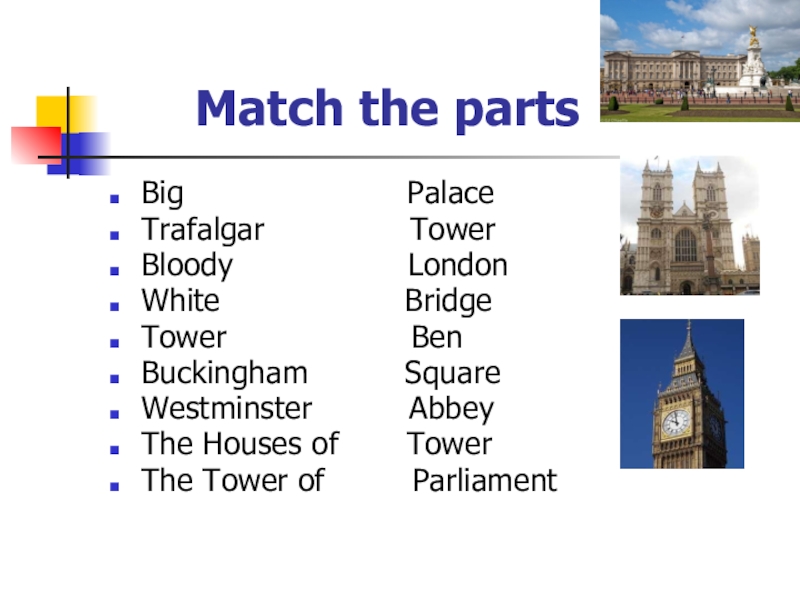 Match the parts

- Big Palace
- Trafalgar Tower
- Bloody London
- White Bridge
- Tower Ben
- Buckingham Square
- Westminster Abbey
- The Houses of Tower
- The Tower of Parliament